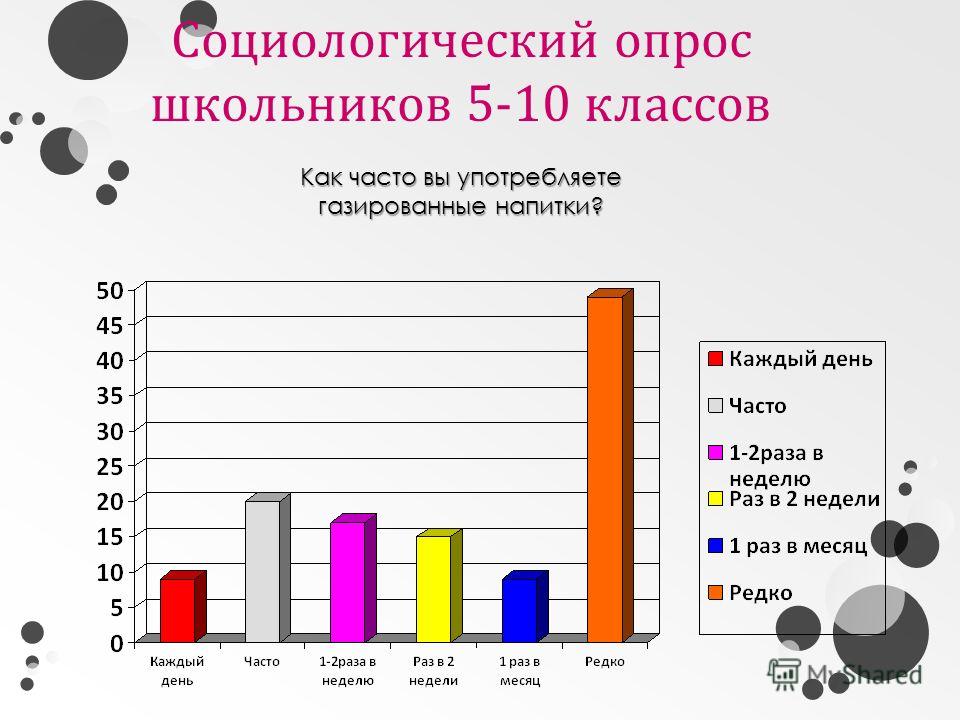 Социологический опрос школьников 5-10 классов

Как часто вы употребляете газированные напитки?

50
45
40
35
30
25
20
15
10
5
0

Каждый день
Часто
1-2раза в неделю
Раз в 2 недели
1 раз в месяц
Редко

Каждый день
Часто
1-2раза в неделю
Раз в 2 недели
1 раз в месяц
Редко

MyShared